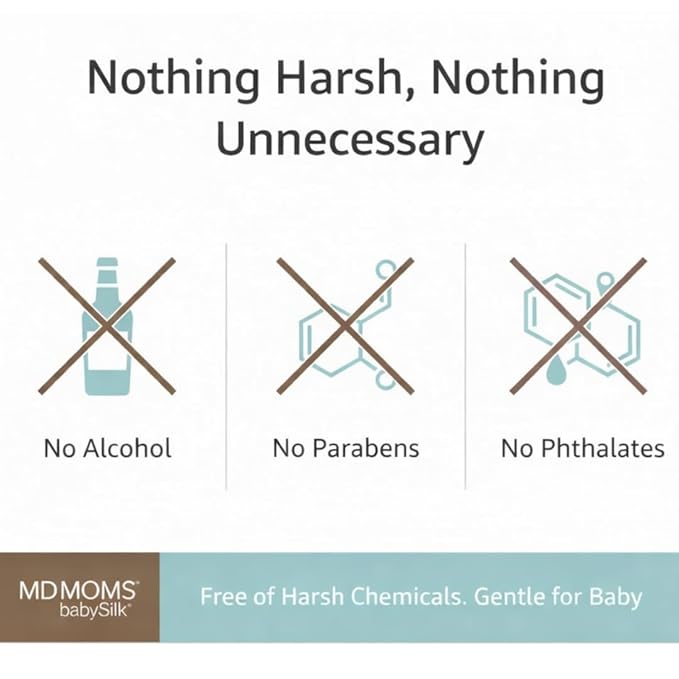 Nothing Harsh, Nothing Unnecessary

No Alcohol

No Parabens

No Phthalates

MDMOMS®
babySilk®

Free of Harsh Chemicals. Gentle for Baby